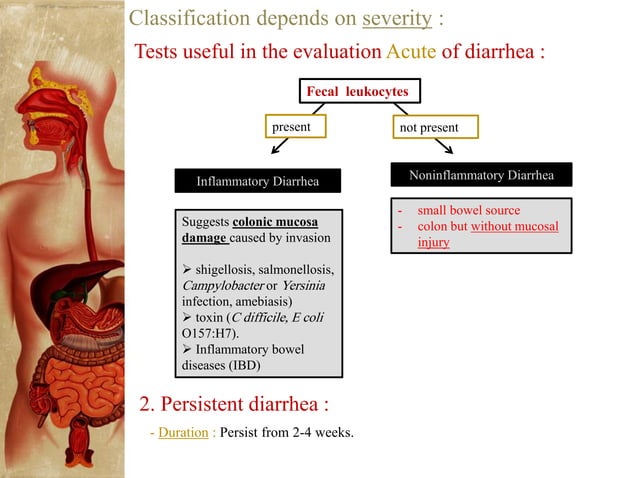 Classification depends on severity :

Tests useful in the evaluation Acute of diarrhea :

Fecal leukocytes

present

not present

Inflammatory Diarrhea

Noninflammatory Diarrhea

Suggests colonic mucosa damage caused by invasion

➢ shigellosis, salmonellosis, Campylobacter or Yersinia infection, amebiasis)
➢ toxin (C difficile, E coli O157:H7).
➢ Inflammatory bowel diseases (IBD)

- small bowel source
- colon but without mucosal injury

2. Persistent diarrhea :

- Duration : Persist from 2-4 weeks.